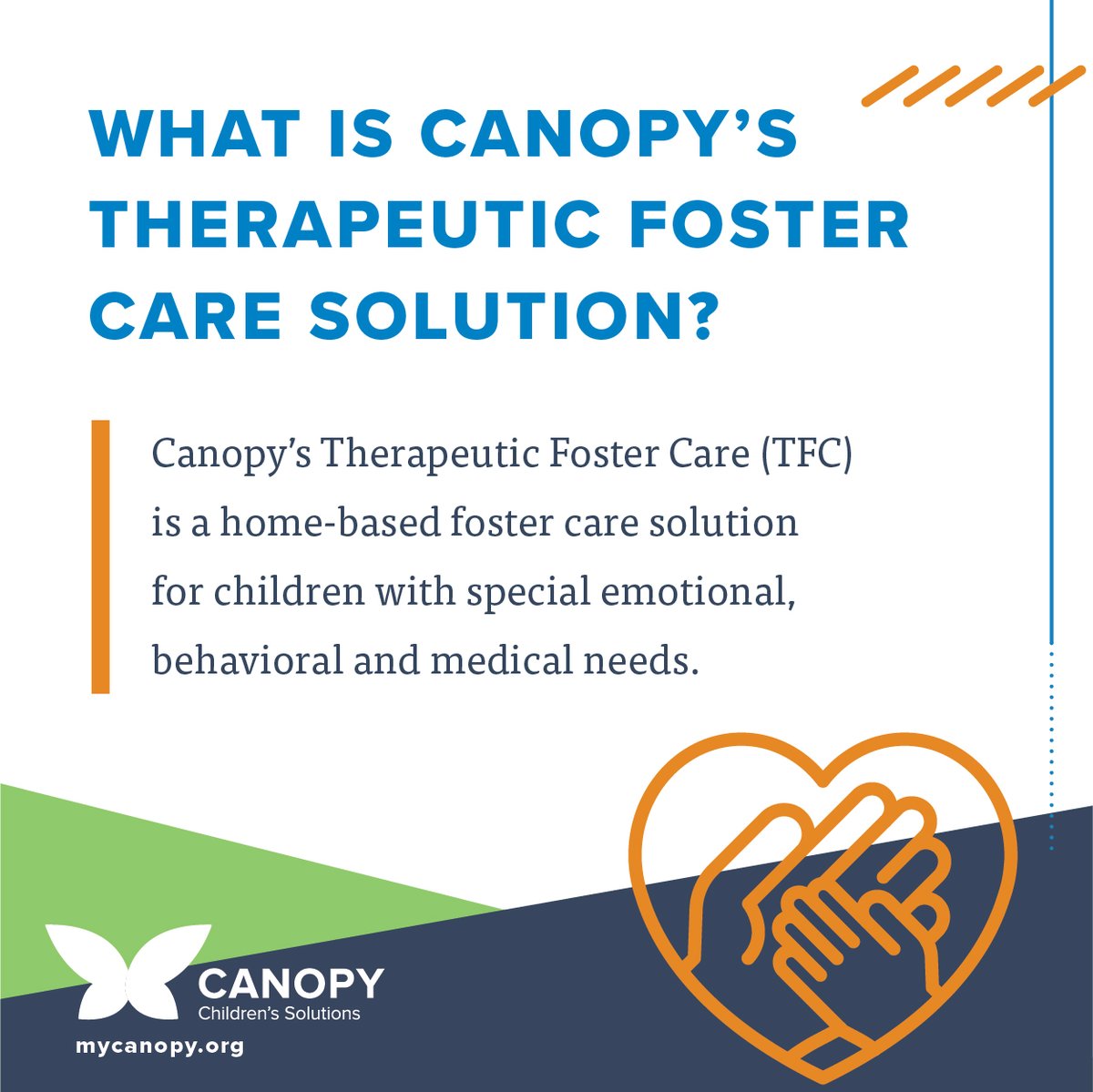 WHAT IS CANOPY'S THERAPEUTIC FOSTER CARE SOLUTION?

Canopy's Therapeutic Foster Care (TFC) is a home-based foster care solution for children with special emotional, behavioral and medical needs.

CANOPY
Children's Solutions
mycanopy.org